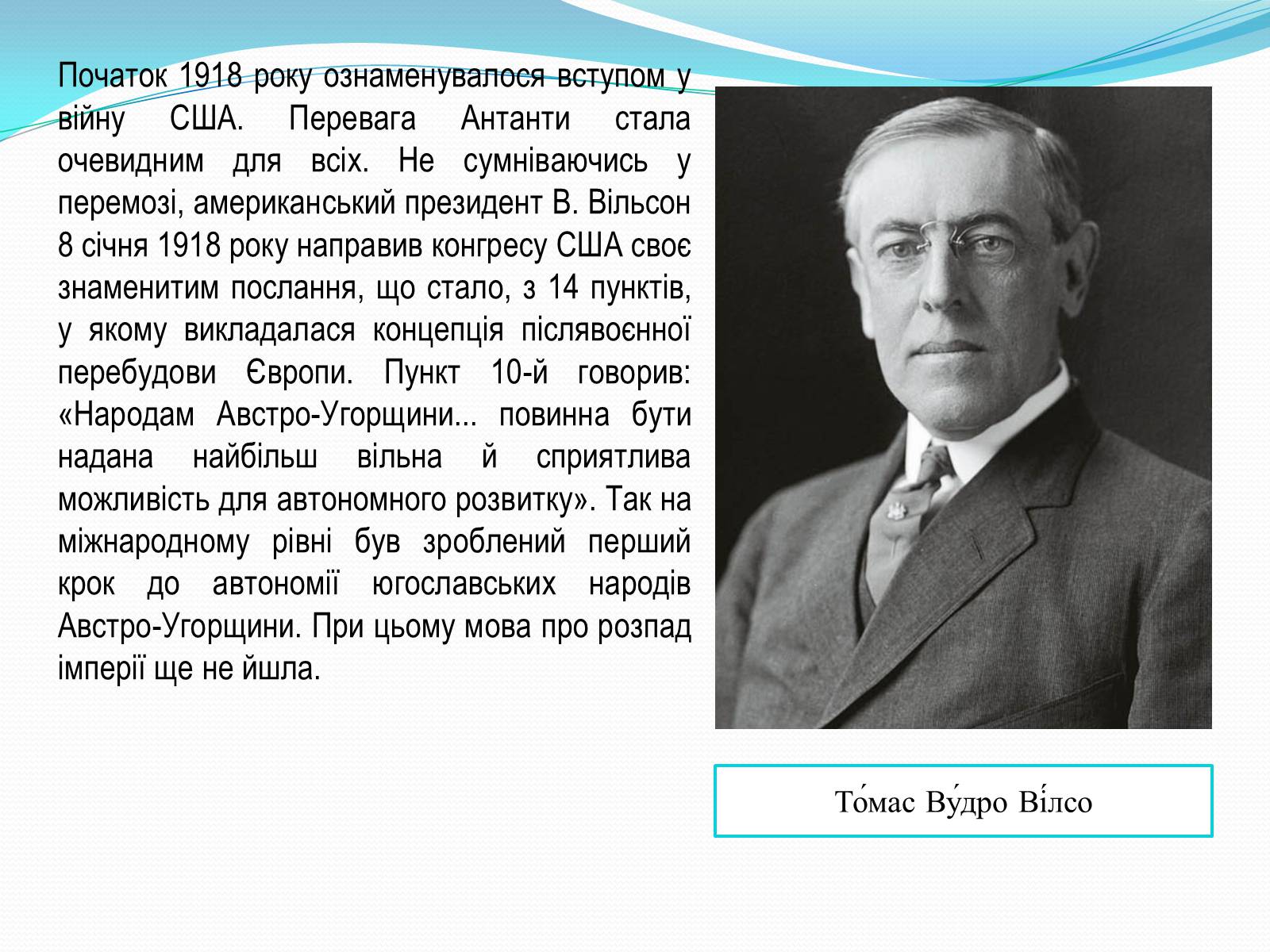 Початок 1918 року ознаменувалося вступом у війну США. Перевага Антанти стала очевидним для всіх. Не сумніваючись у перемозі, американський президент В. Вільсон 8 січня 1918 року направив конгресу США своє знаменитим послання, що стало, з 14 пунктів, у якому викладалася концепція післявоєнної перебудови Європи. Пункт 10-й говорив: «Народам Австро-Угорщини... повинна бути надана найбільш вільна й сприятлива можливість для автономного розвитку». Так на міжнародному рівні був зроблений перший крок до автономії югославських народів Австро-Угорщини. При цьому мова про розпад імперії ще не йшла.

То́мас Ву́дро Ві́лсо